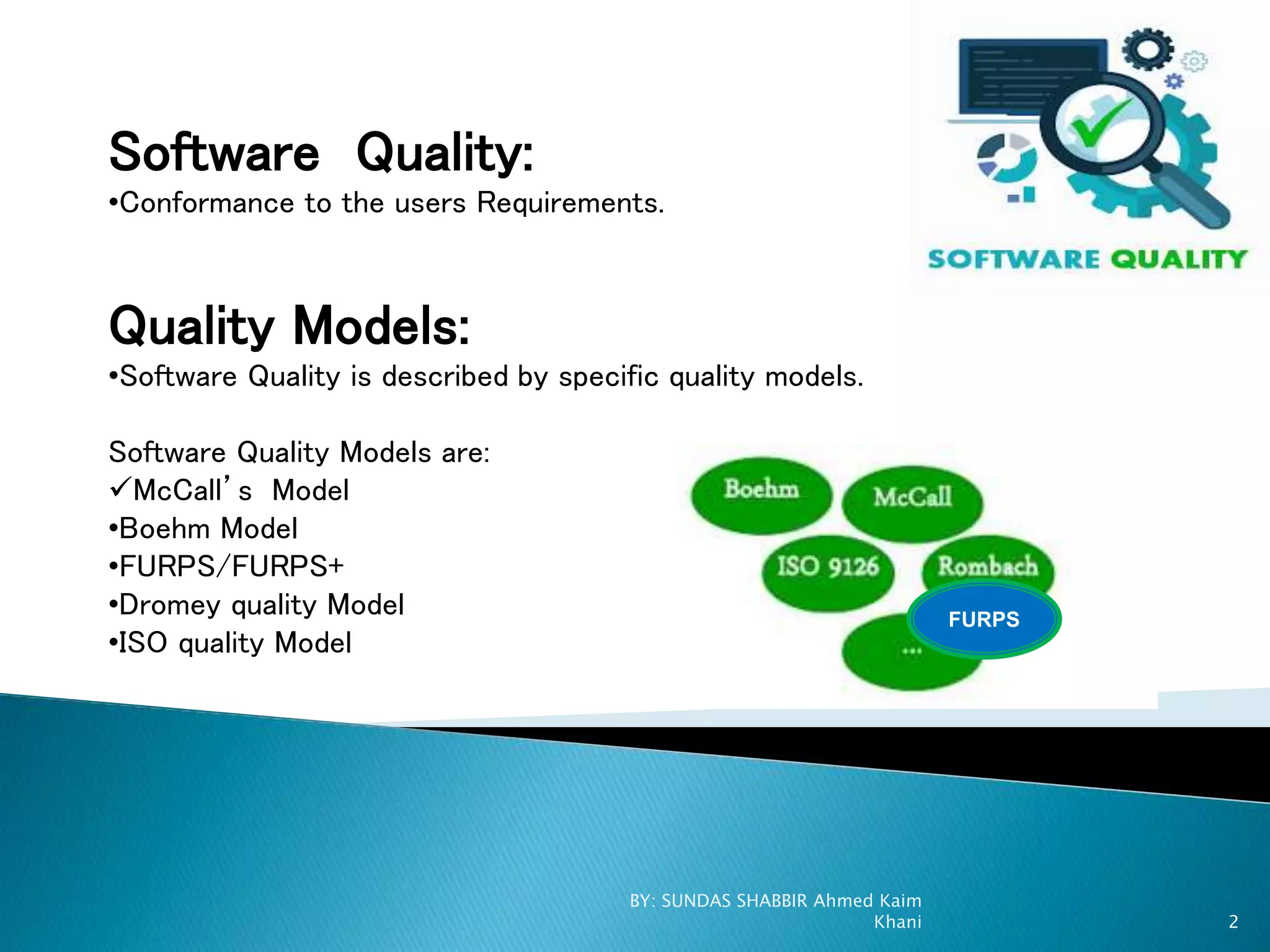 Software Quality:
•Conformance to the users Requirements.

SOFTWARE QUALITY

Quality Models:
•Software Quality is described by specific quality models.

Software Quality Models are:
✓McCall's Model
•Boehm Model
•FURPS/FURPS+
•Dromey quality Model
•ISO quality Model

Boehm
McCall
ISO 9126
Rombach
FURPS
...

BY: SUNDAS SHABBIR Ahmed Kaim Khani

2